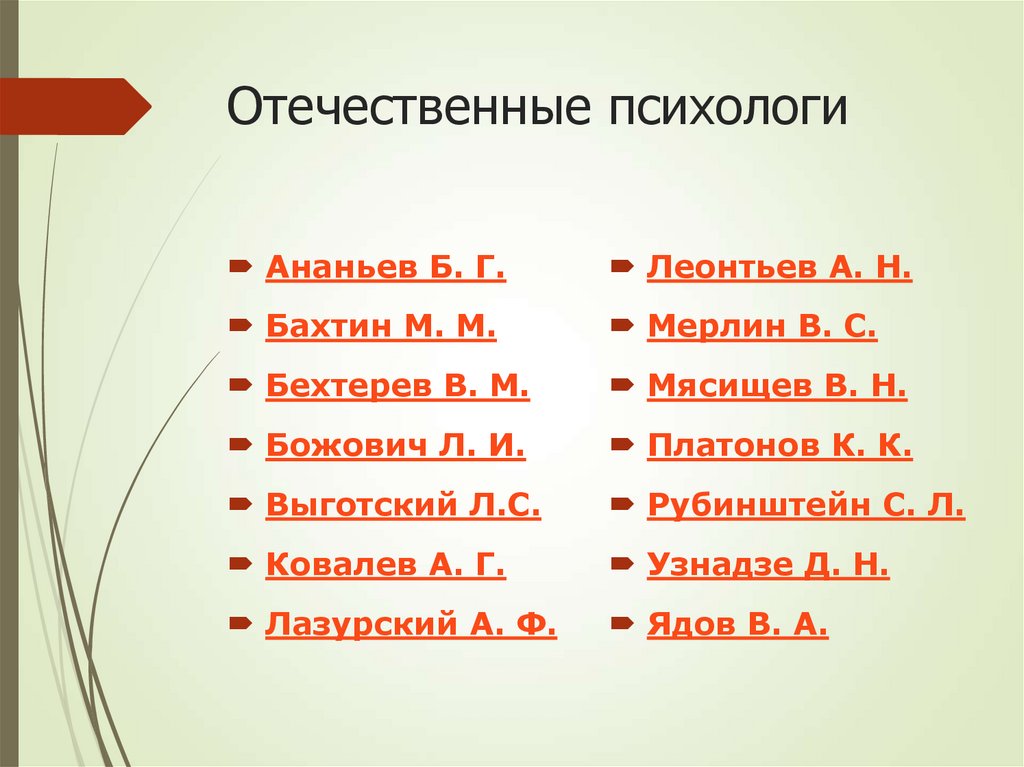 Отечественные психологи

Ананьев Б. Г.
Бахтин М. М.
Бехтерев В. М.
Божович Л. И.
Выготский Л.С.
Ковалев А. Г.
Лазурский А. Ф.

Леонтьев А. Н.
Мерлин В. С.
Мясищев В. Н.
Платонов К. К.
Рубинштейн С. Л.
Узнадзе Д. Н.
Ядов В. А.